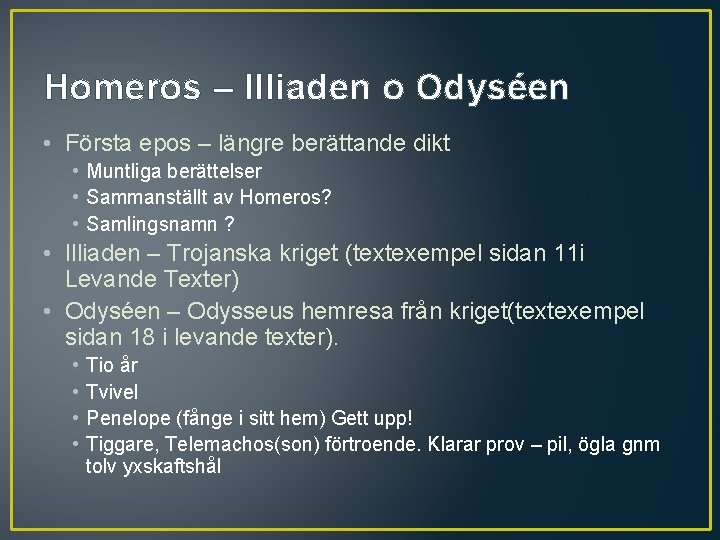 Homeros – Illiaden o Odyséen

• Första epos – längre berättande dikt
  • Muntliga berättelser
  • Sammanställt av Homeros?
  • Samlingsnamn ?
• Illiaden – Trojanska kriget (textexempel sidan 11i Levande Texter)
• Odyséen – Odysseus hemresa från kriget(textexempel sidan 18 i levande texter).
  • Tio år
  • Tvivel
  • Penelope (fånge i sitt hem) Gett upp!
  • Tiggare, Telemachos(son) förtroende. Klarar prov – pil, ögla gnm tolv yxskaftshål